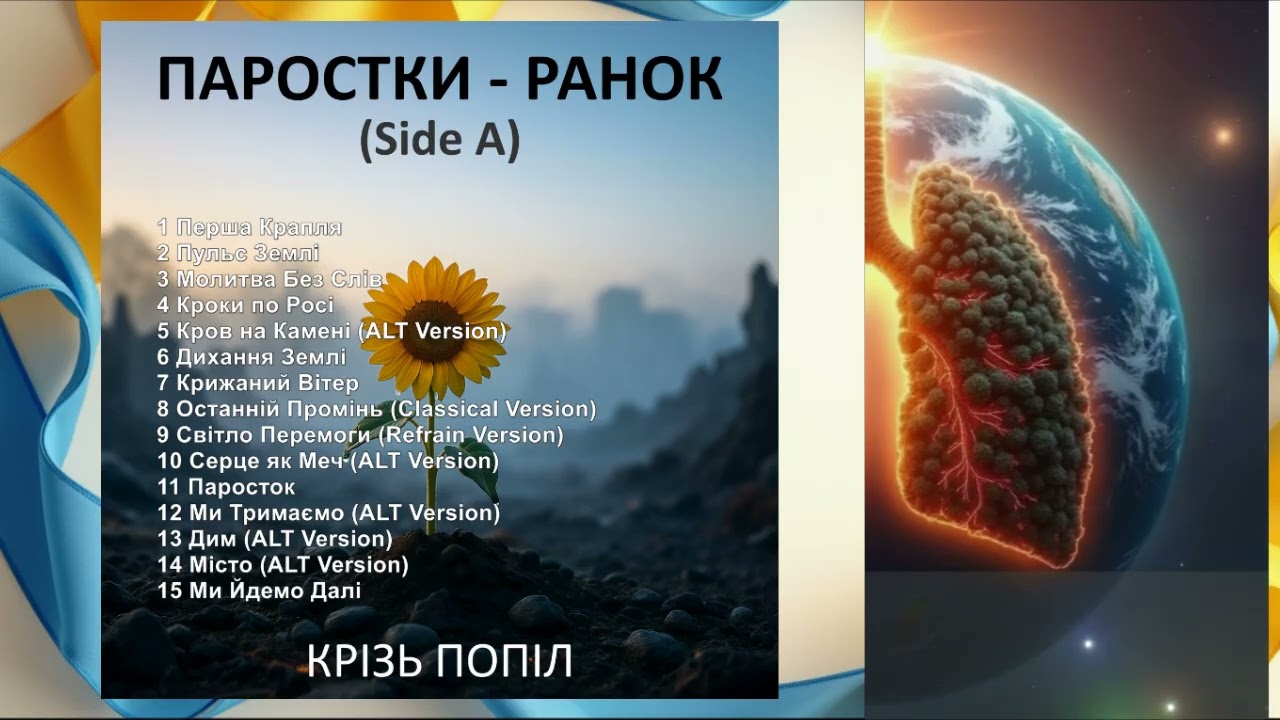 ПАРОСТКИ - РАНОК
(Side A)

1 Перша Крапля
2 Пульс Землі
3 Молитва Без Слів
4 Кроки по Росі
5 Кров на Камені (ALT Version)
6 Дихання Землі
7 Крижаний Вітер
8 Останній Промінь (Classical Version)
9 Світло Перемоги (Refrain Version)
10 Серце як Меч (ALT Version)
11 Паросток
12 Ми Тримаємо (ALT Version)
13 Дим (ALT Version)
14 Місто (ALT Version)
15 Ми Йдемо Далі

КРІЗЬ ПОПІЛ